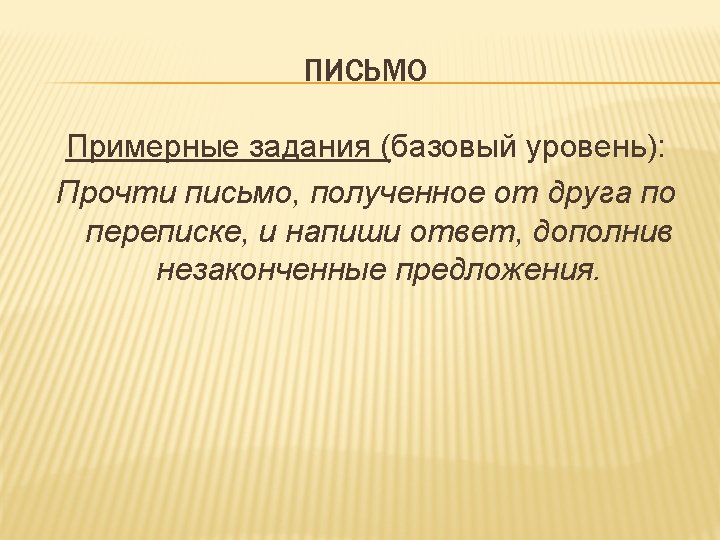 ПИСЬМО

Примерные задания (базовый уровень):

Прочти письмо, полученное от друга по переписке, и напиши ответ, дополнив незаконченные предложения.